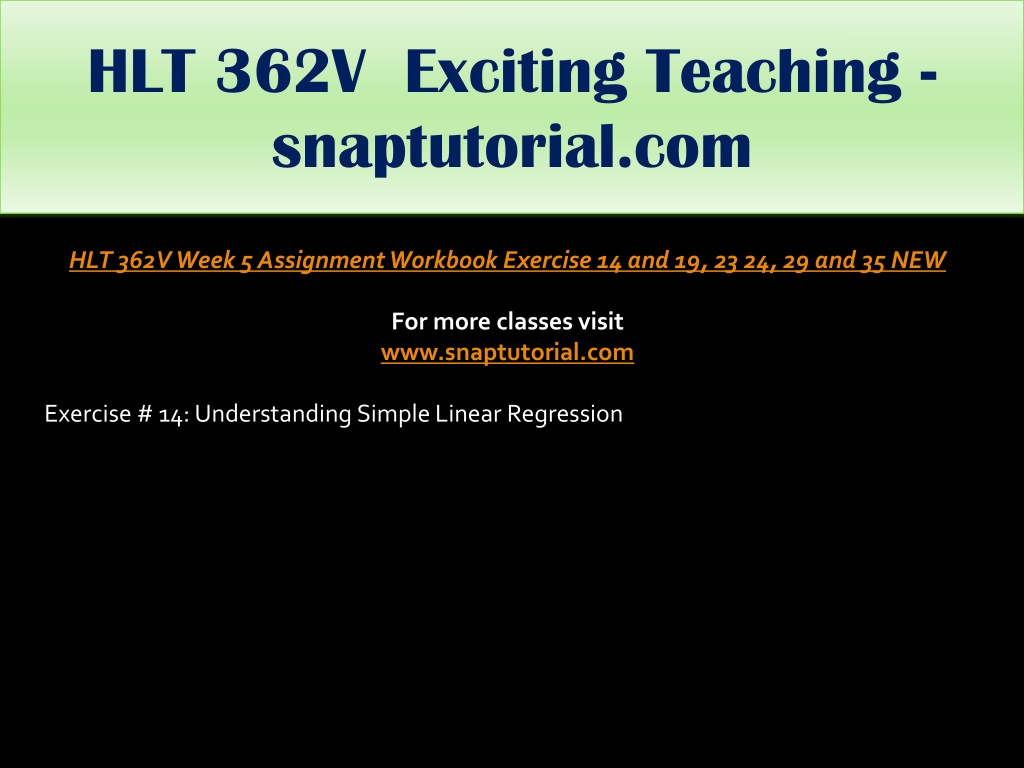 HLT 362V Exciting Teaching - snaptutorial.com

HLT 362V Week 5 Assignment Workbook Exercise 14 and 19, 23 24, 29 and 35 NEW

For more classes visit
www.snaptutorial.com

Exercise # 14: Understanding Simple Linear Regression